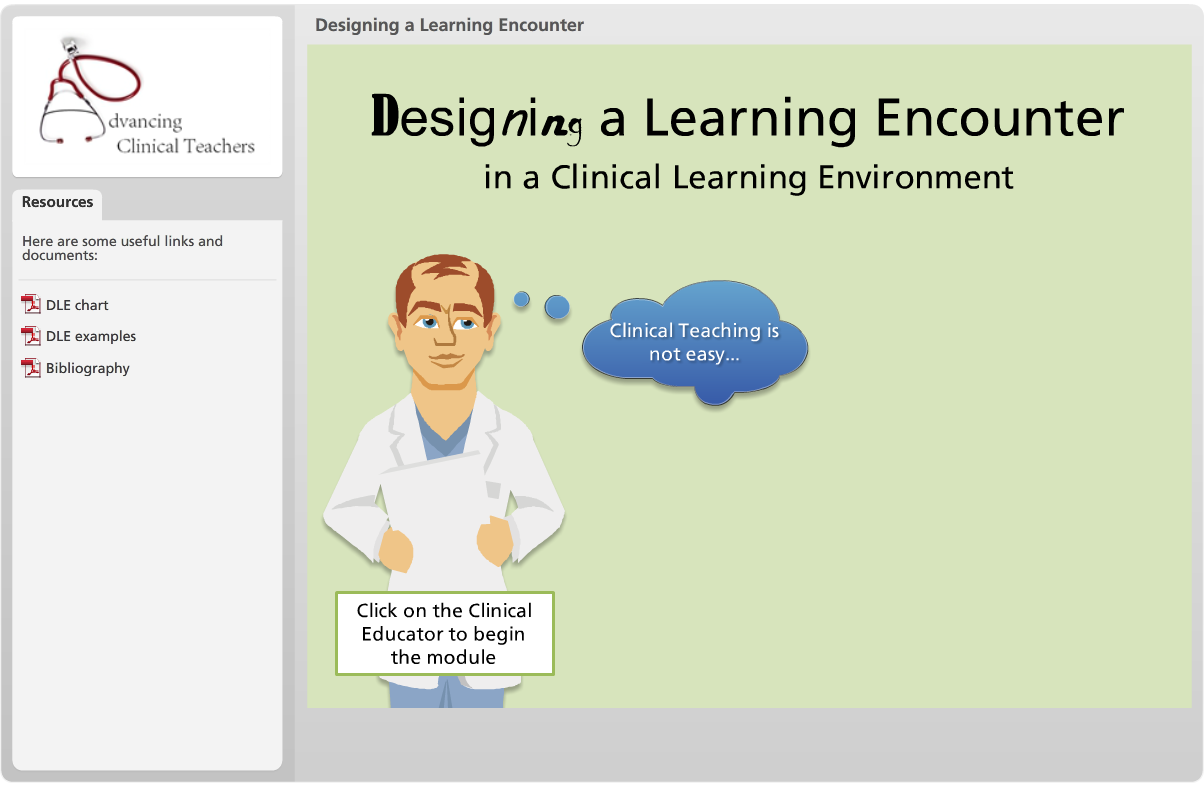 dvancing
Clinical Teachers

Resources

Here are some useful links and documents:

DLE chart

DLE examples

Bibliography

Designing a Learning Encounter

Designing a Learning Encounter

in a Clinical Learning Environment

Clinical Teaching is not easy...

Click on the Clinical Educator to begin the module